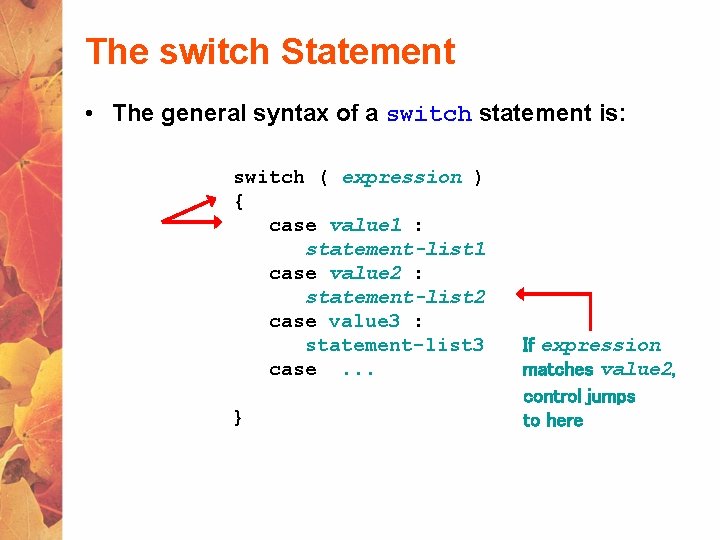 The switch Statement

• The general syntax of a switch statement is:

switch ( expression )
{
case value1 :
statement-list1
case value2 :
statement-list2
case value3 :
statement-list3
case ...

}

If expression matches value2, control jumps to here